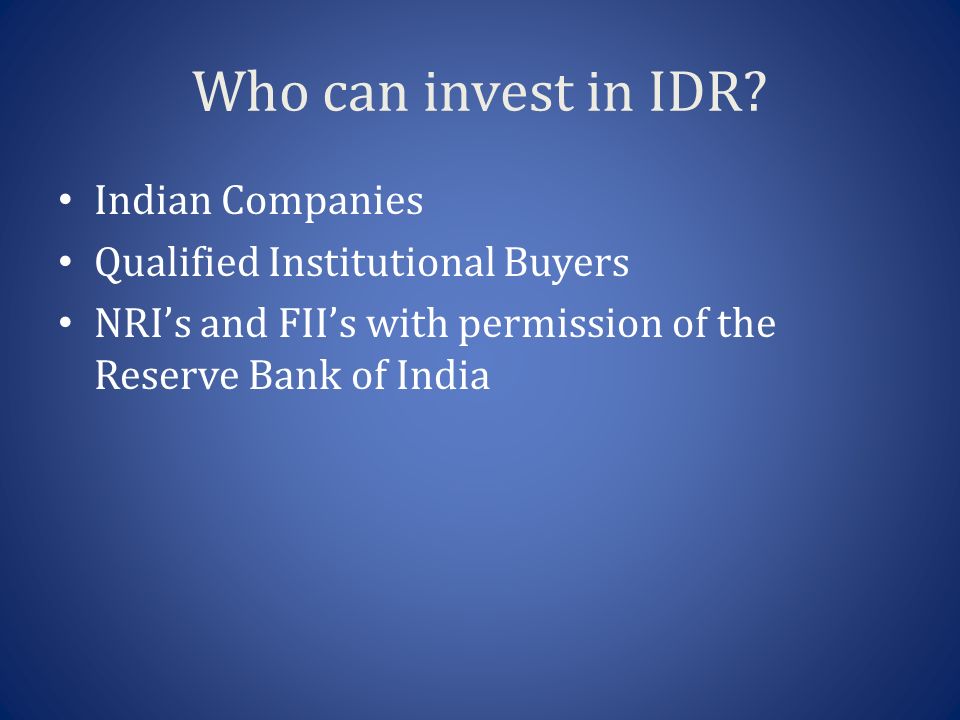 Who can invest in IDR?

• Indian Companies
• Qualified Institutional Buyers
• NRI’s and FII’s with permission of the Reserve Bank of India